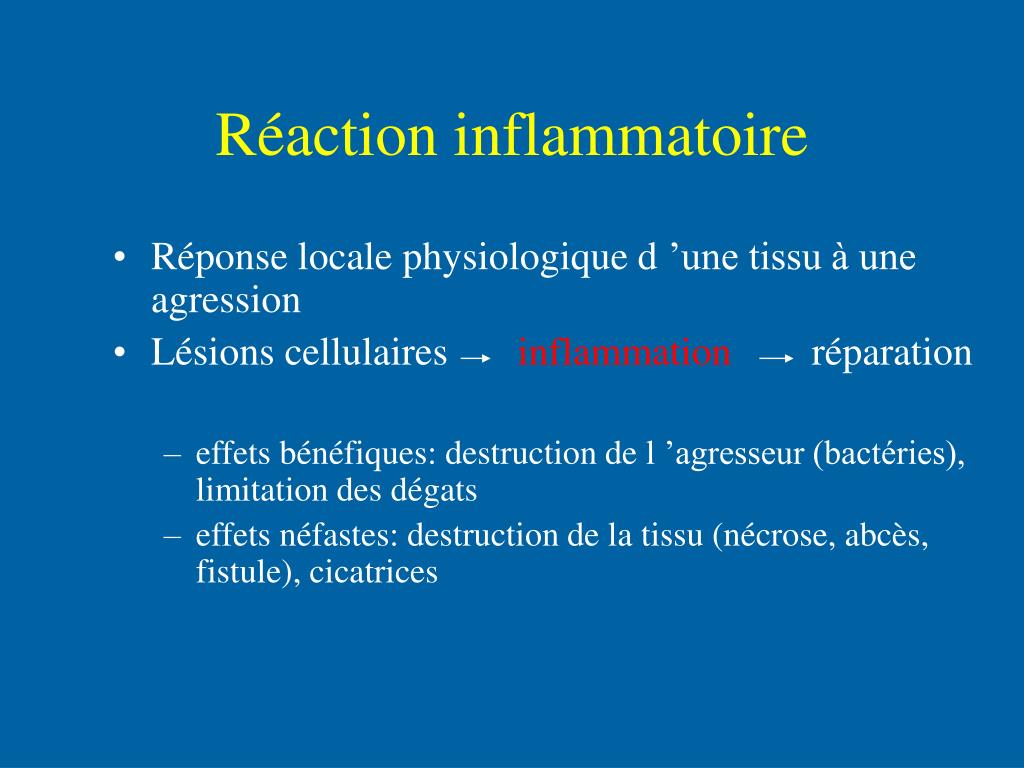 Réaction inflammatoire

• Réponse locale physiologique d ’une tissu à une agression
• Lésions cellulaires → inflammation → réparation

– effets bénéfiques: destruction de l ’agresseur (bactéries), limitation des dégats
– effets néfastes: destruction de la tissu (nécrose, abcès, fistule), cicatrices